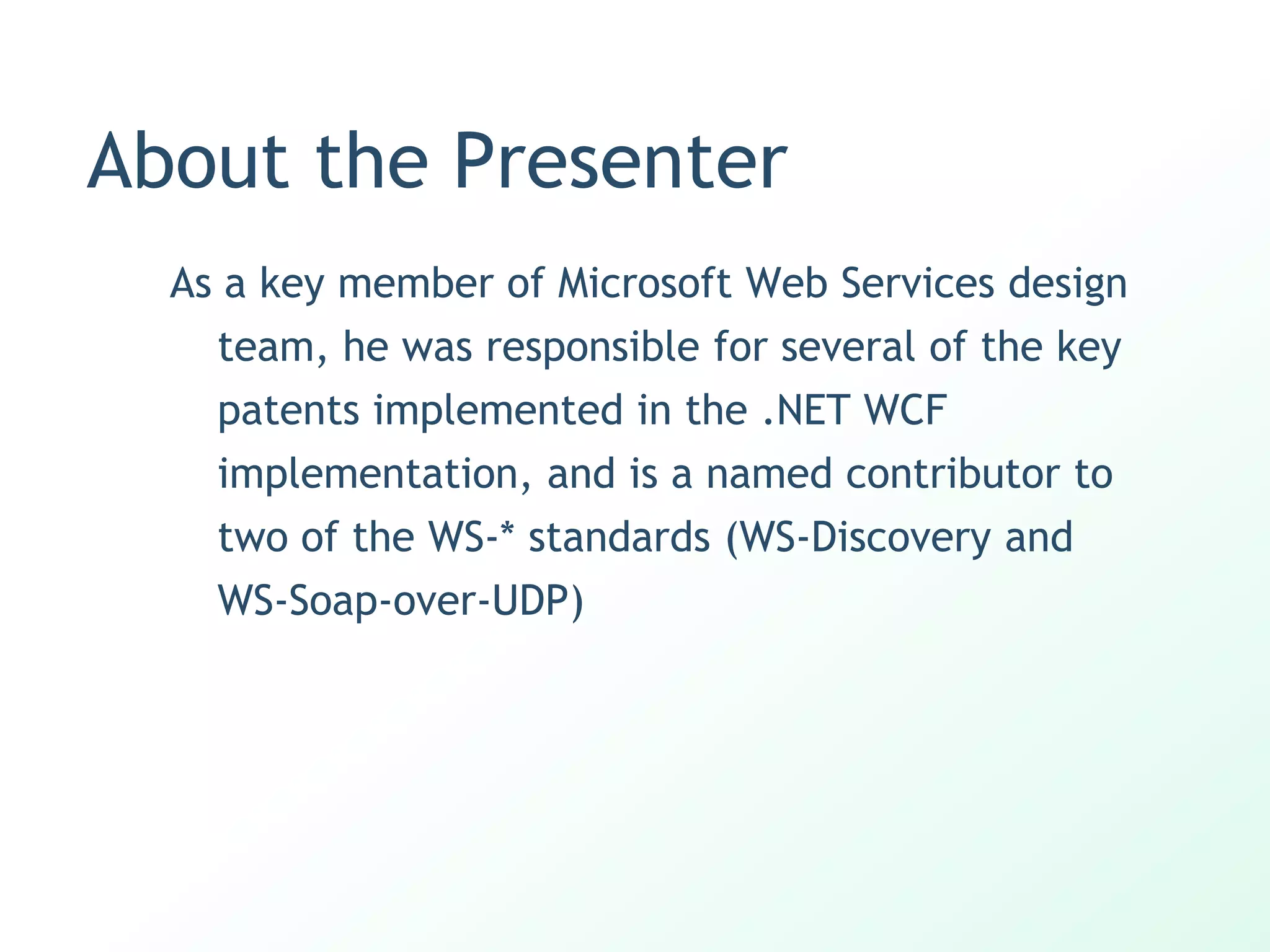 About the Presenter

As a key member of Microsoft Web Services design team, he was responsible for several of the key patents implemented in the .NET WCF implementation, and is a named contributor to two of the WS-* standards (WS-Discovery and WS-Soap-over-UDP)